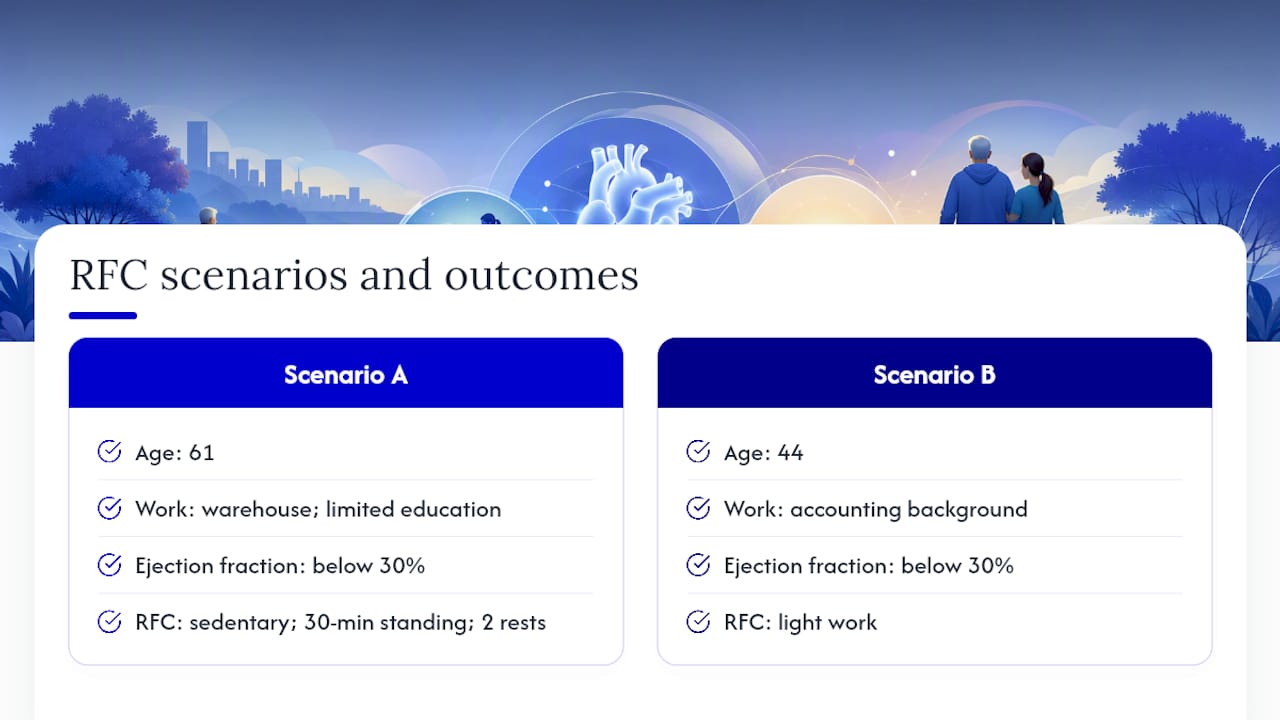 RFC scenarios and outcomes

Scenario A

Age: 61

Work: warehouse; limited education

Ejection fraction: below 30%

RFC: sedentary; 30-min standing; 2 rests

Scenario B

Age: 44

Work: accounting background

Ejection fraction: below 30%

RFC: light work